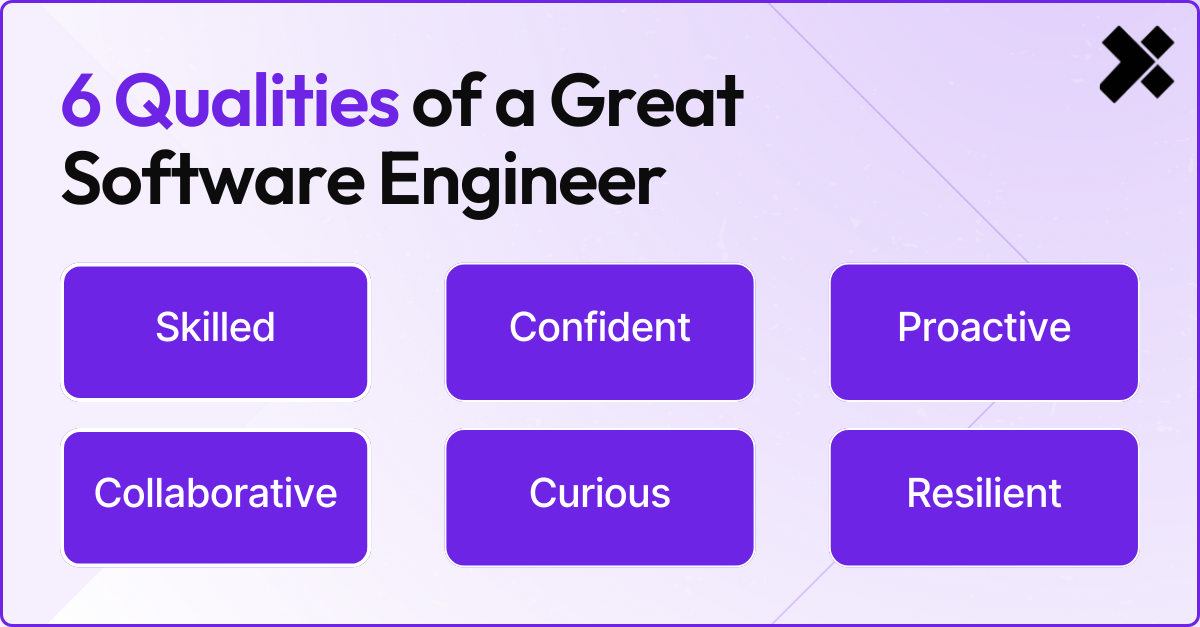 6 Qualities of a Great Software Engineer

Skilled

Confident

Proactive

Collaborative

Curious

Resilient